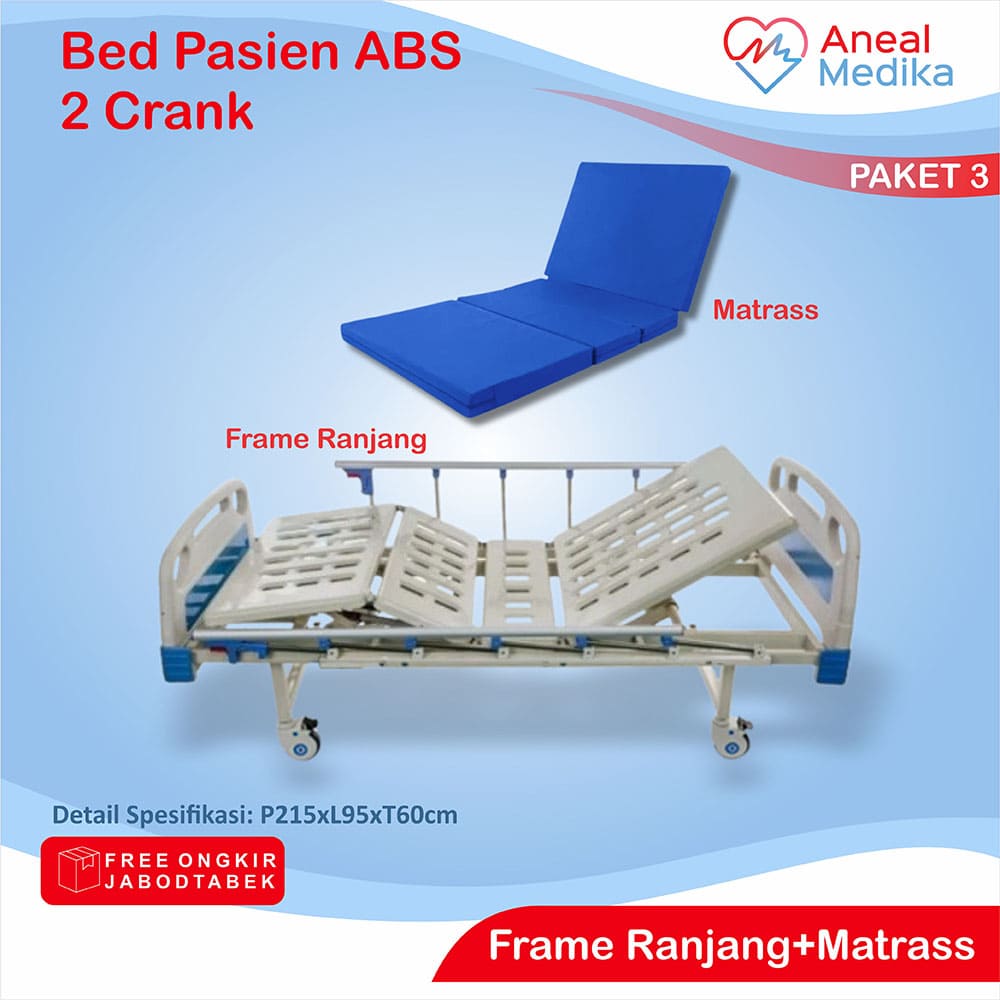 Bed Pasien ABS
2 Crank

Aneal
Medika

PAKET 3

Matrass

Frame Ranjang

Detail Spesifikasi: P215xL95xT60cm

FREE ONGKIR
JABODTABEK

Frame Ranjang+Matrass